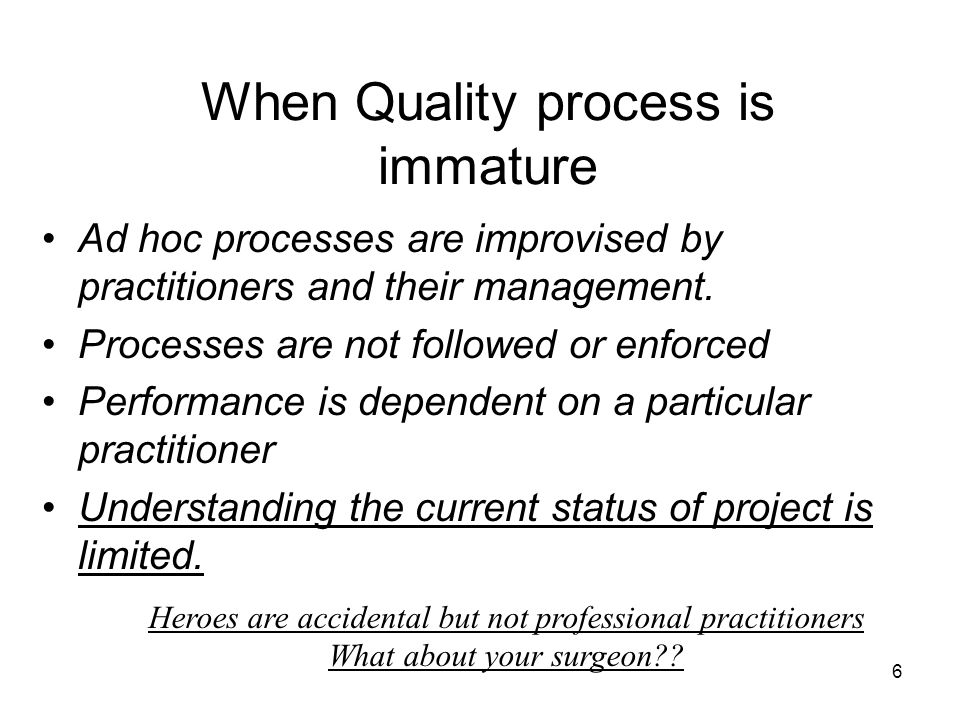 When Quality process is immature

• Ad hoc processes are improvised by practitioners and their management.
• Processes are not followed or enforced
• Performance is dependent on a particular practitioner
• Understanding the current status of project is limited.

Heroes are accidental but not professional practitioners
What about your surgeon??

6